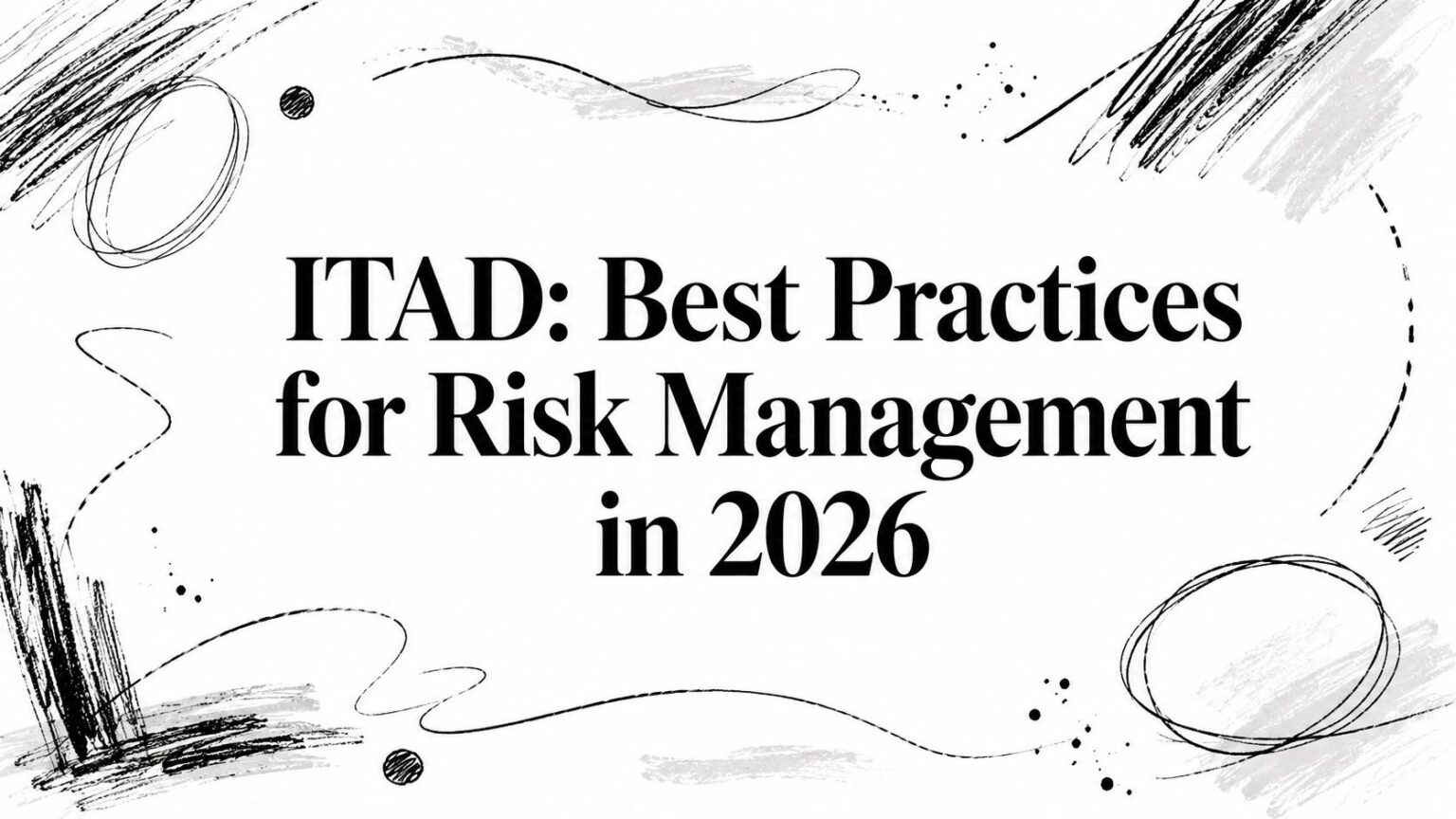 ITAD: Best Practices for Risk Management in 2026